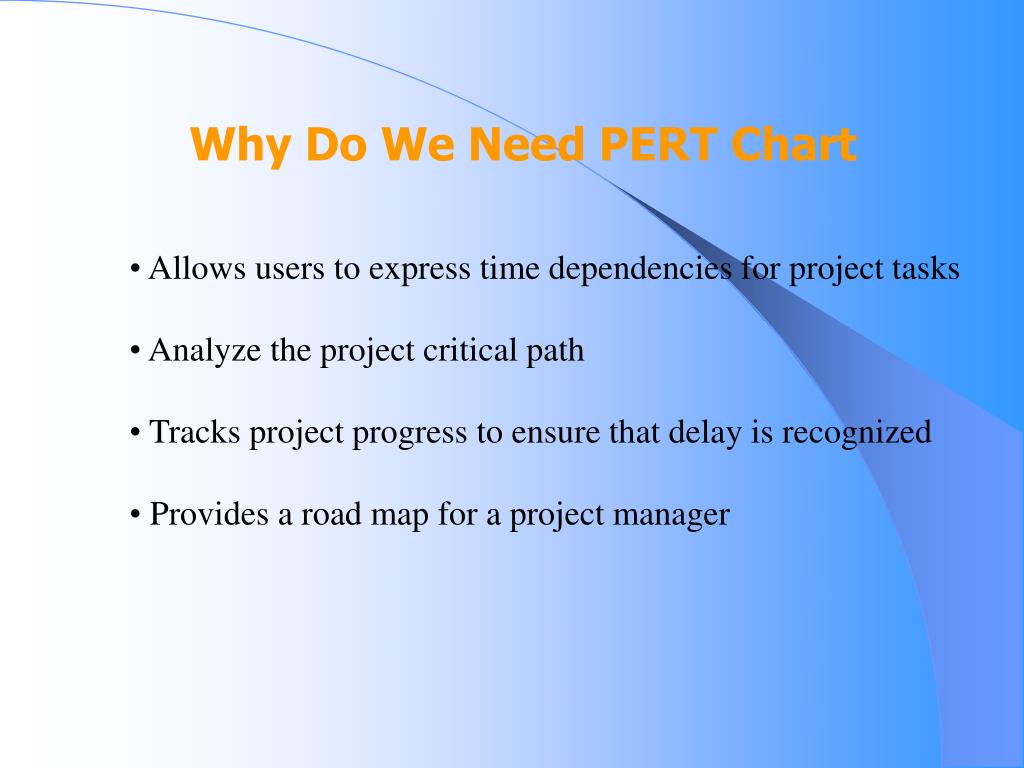 Why Do We Need PERT Chart

• Allows users to express time dependencies for project tasks

• Analyze the project critical path

• Tracks project progress to ensure that delay is recognized

• Provides a road map for a project manager